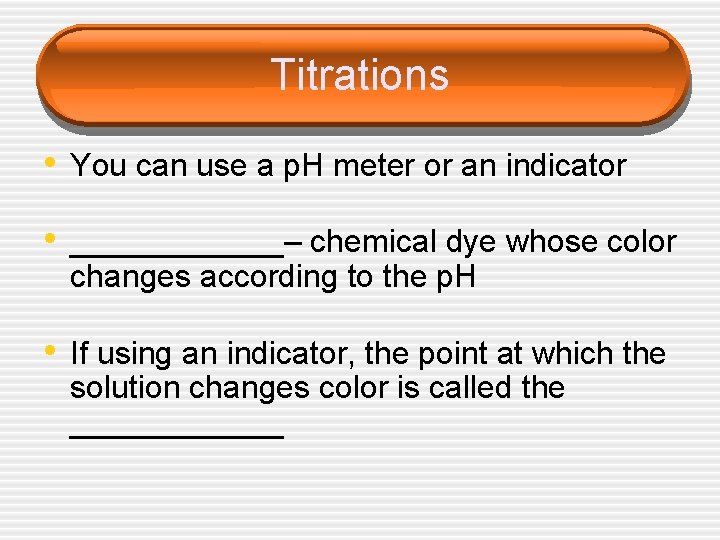 Titrations

• You can use a pH meter or an indicator

• ____________– chemical dye whose color changes according to the pH

• If using an indicator, the point at which the solution changes color is called the ____________